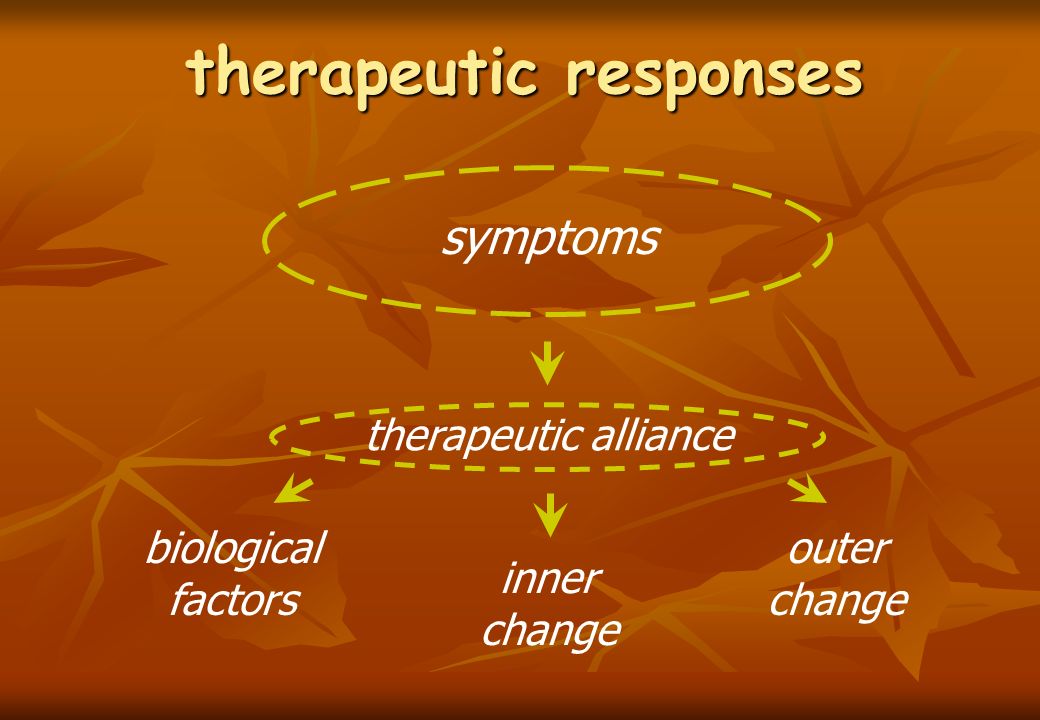 therapeutic responses

symptoms

therapeutic alliance

biological factors

inner change

outer change